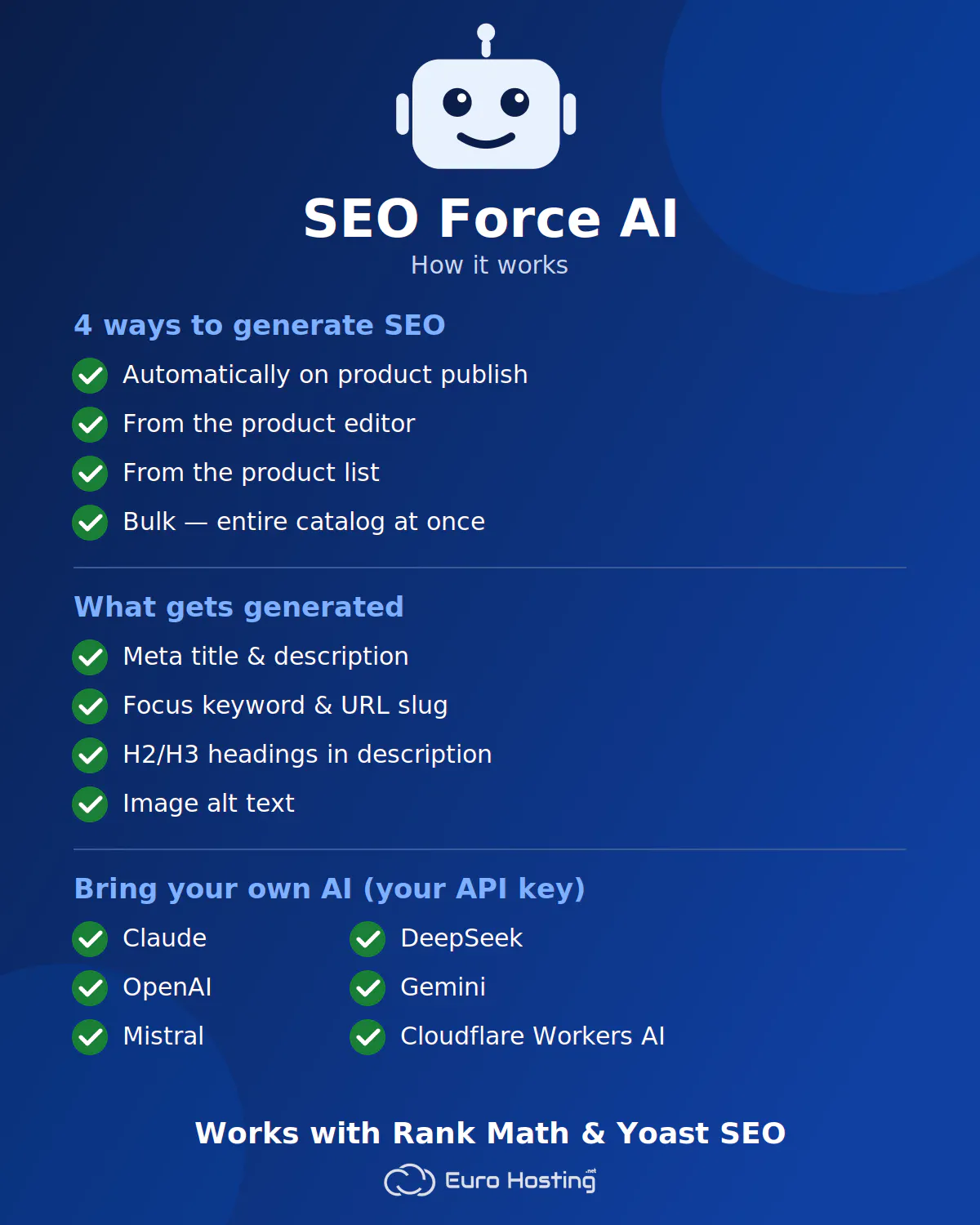 SEO Force AI
How it works

4 ways to generate SEO
Automatically on product publish
From the product editor
From the product list
Bulk — entire catalog at once

What gets generated
Meta title & description
Focus keyword & URL slug
H2/H3 headings in description
Image alt text

Bring your own AI (your API key)
Claude
OpenAI
Mistral
DeepSeek
Gemini
Cloudflare Workers AI

Works with Rank Math & Yoast SEO
Euro Hosting .net